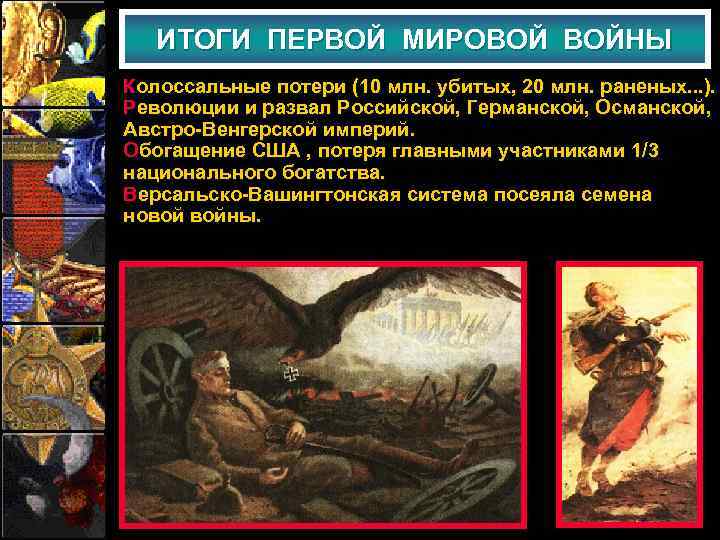 ИТОГИ ПЕРВОЙ МИРОВОЙ ВОЙНЫ

Колоссальные потери (10 млн. убитых, 20 млн. раненых...).
Революции и развал Российской, Германской, Османской, Австро-Венгерской империй.
Обогащение США , потеря главными участниками 1/3 национального богатства.
Версальско-Вашингтонская система посеяла семена новой войны.